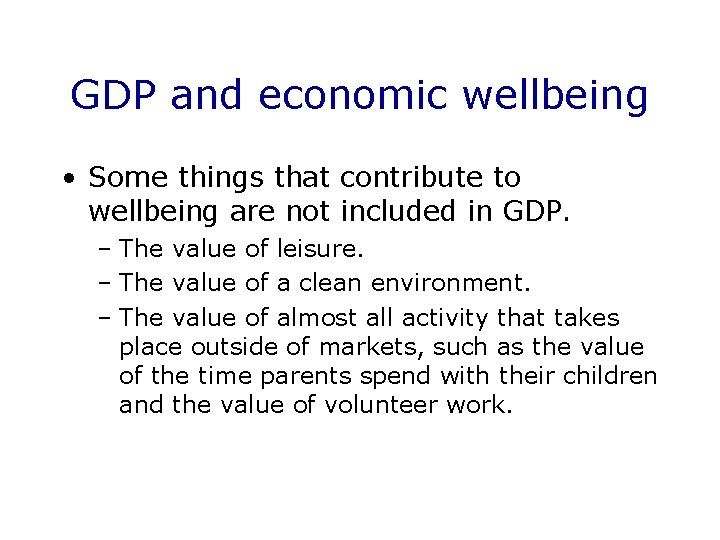 GDP and economic wellbeing

• Some things that contribute to wellbeing are not included in GDP.

– The value of leisure.

– The value of a clean environment.

– The value of almost all activity that takes place outside of markets, such as the value of the time parents spend with their children and the value of volunteer work.